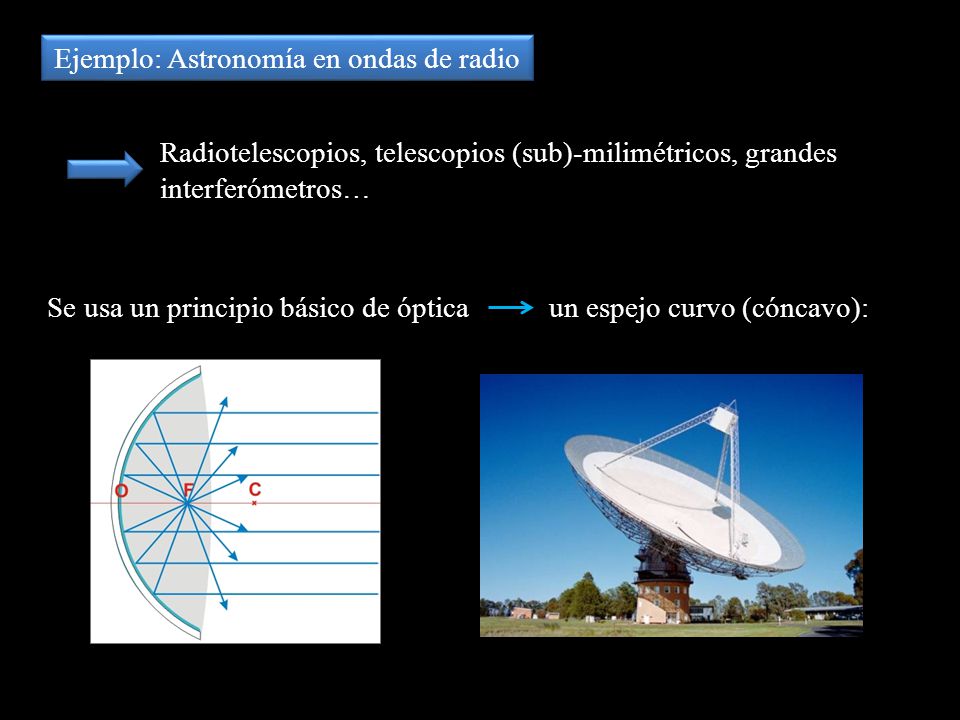 Ejemplo: Astronomía en ondas de radio

Radiotelescopios, telescopios (sub)-milimétricos, grandes interferómetros…

Se usa un principio básico de óptica un espejo curvo (cóncavo):

O F C